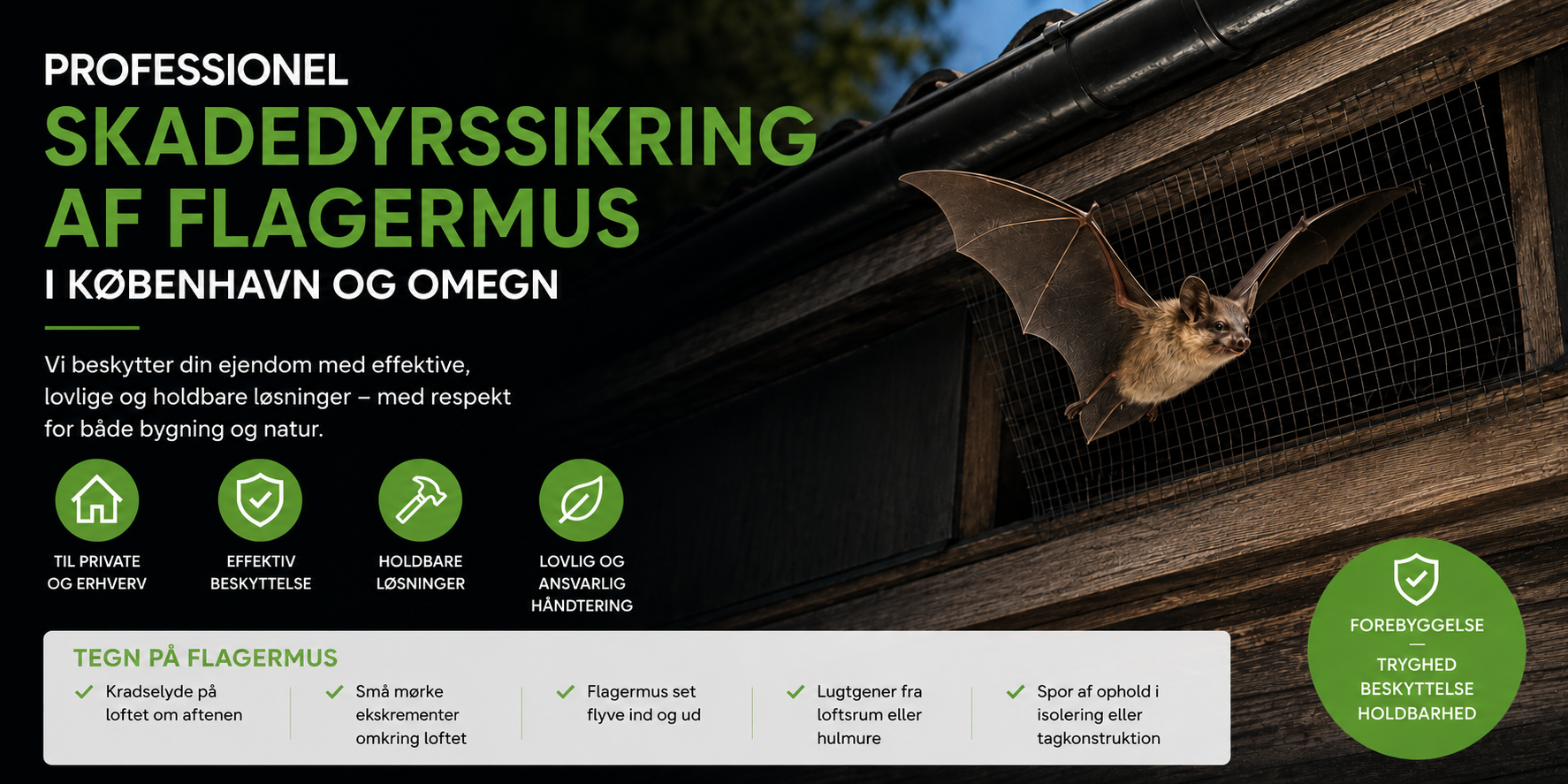 PROFESSIONEL
SKADEDYRSSIKRING AF FLAGERMUS
I KØBENHAVN OG OMEGN

Vi beskytter din ejendom med effektive, lovlige og holdbare løsninger – med respekt for både bygning og natur.

TIL PRIVATE OG ERHVERV

EFFEKTIV BESKYTTELSE

HOLDBARE LØSNINGER

LOVLIG OG ANSVARLIG HÅNDTERING

TEGN PÅ FLAGERMUS

Kradselyde på loftet om aftenen

Små mørke ekskrementer omkring loftet

Flagermus set flyve ind og ud

Lugtgener fra loftsrum eller hulmure

Spor af ophold i isolering eller tagkonstruktion

FOREBYGGELSE
—
TRYGHED
BESKYTTELSE
HOLDBARHED